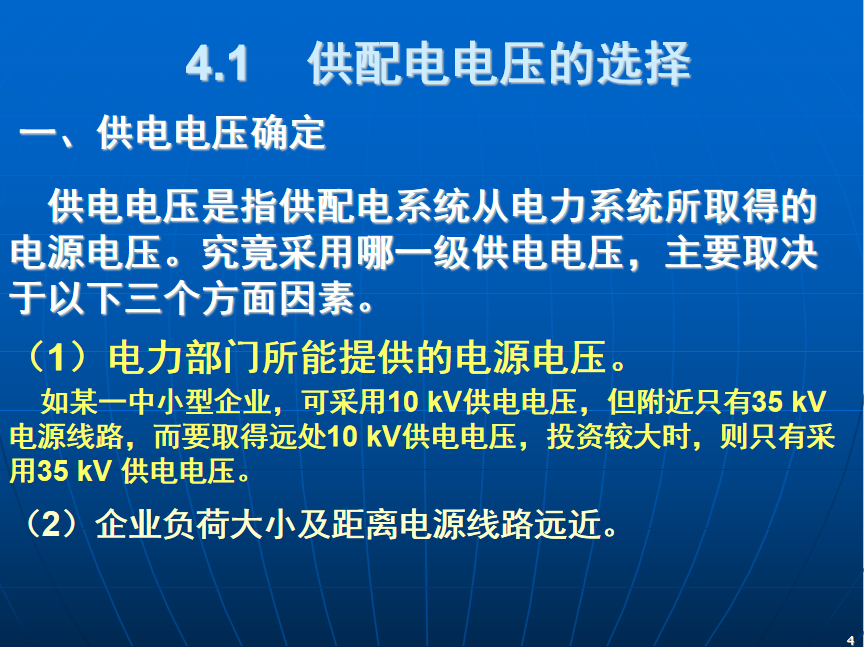 4.1　供配电电压的选择

一、供电电压确定

供电电压是指供配电系统从电力系统所取得的电源电压。究竟采用哪一级供电电压，主要取决于以下三个方面因素。

（1）电力部门所能提供的电源电压。

如某一中小型企业，可采用10 kV供电电压，但附近只有35 kV电源线路，而要取得远处10 kV供电电压，投资较大时，则只有采用35 kV 供电电压。

（2）企业负荷大小及距离电源线路远近。

4